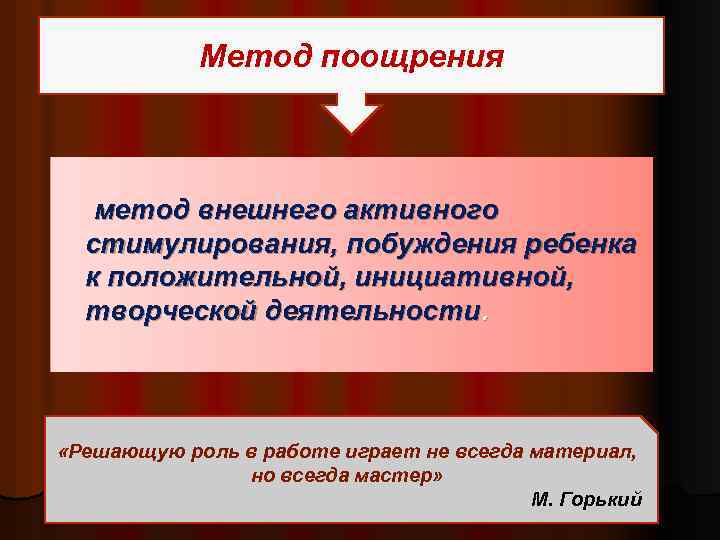 Метод поощрения

метод внешнего активного стимулирования, побуждения ребенка к положительной, инициативной, творческой деятельности.

«Решающую роль в работе играет не всегда материал, но всегда мастер»

М. Горький